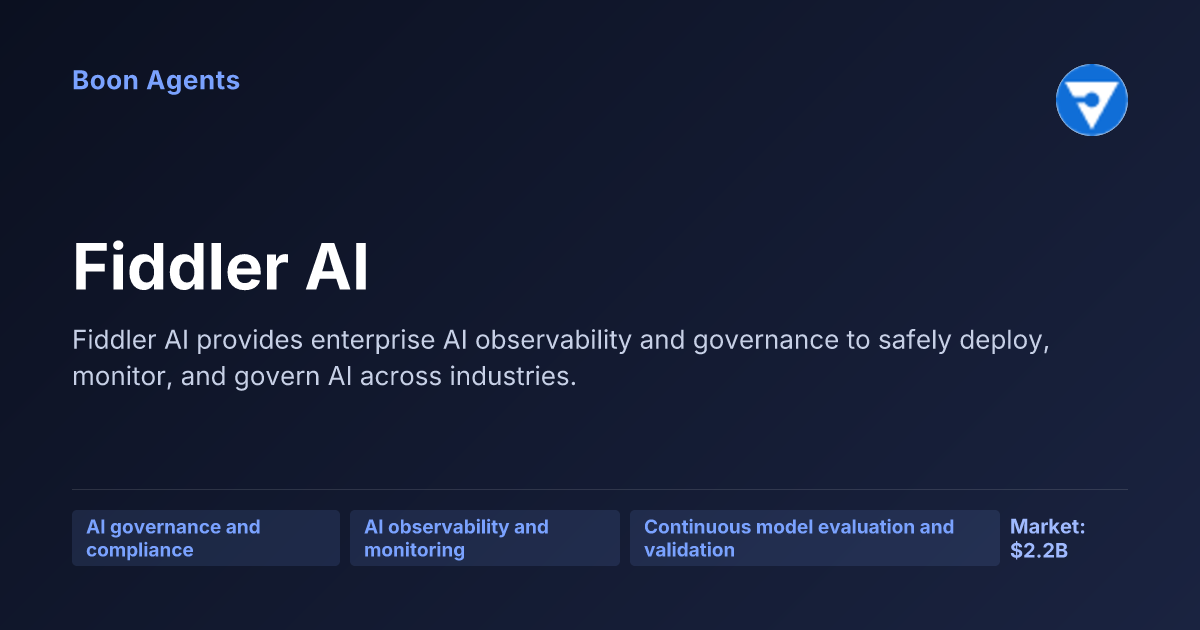 Boon Agents

Fiddler AI

Fiddler AI provides enterprise AI observability and governance to safely deploy, monitor, and govern AI across industries.

AI governance and compliance

AI observability and monitoring

Continuous model evaluation and validation

Market: $2.2B